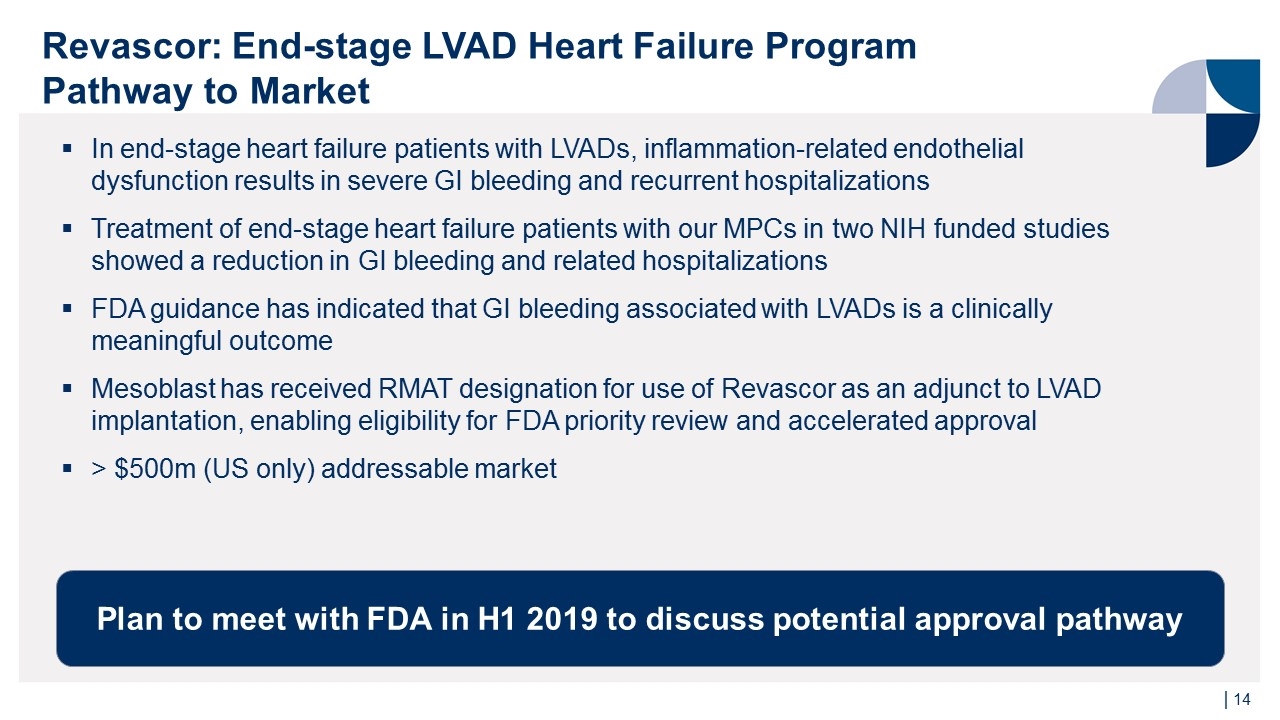 Revascor: End-stage LVAD Heart Failure Program
Pathway to Market

▪ In end-stage heart failure patients with LVADs, inflammation-related endothelial dysfunction results in severe GI bleeding and recurrent hospitalizations

▪ Treatment of end-stage heart failure patients with our MPCs in two NIH funded studies showed a reduction in GI bleeding and related hospitalizations

▪ FDA guidance has indicated that GI bleeding associated with LVADs is a clinically meaningful outcome

▪ Mesoblast has received RMAT designation for use of Revascor as an adjunct to LVAD implantation, enabling eligibility for FDA priority review and accelerated approval

▪ > \$500m (US only) addressable market

Plan to meet with FDA in H1 2019 to discuss potential approval pathway

| 14